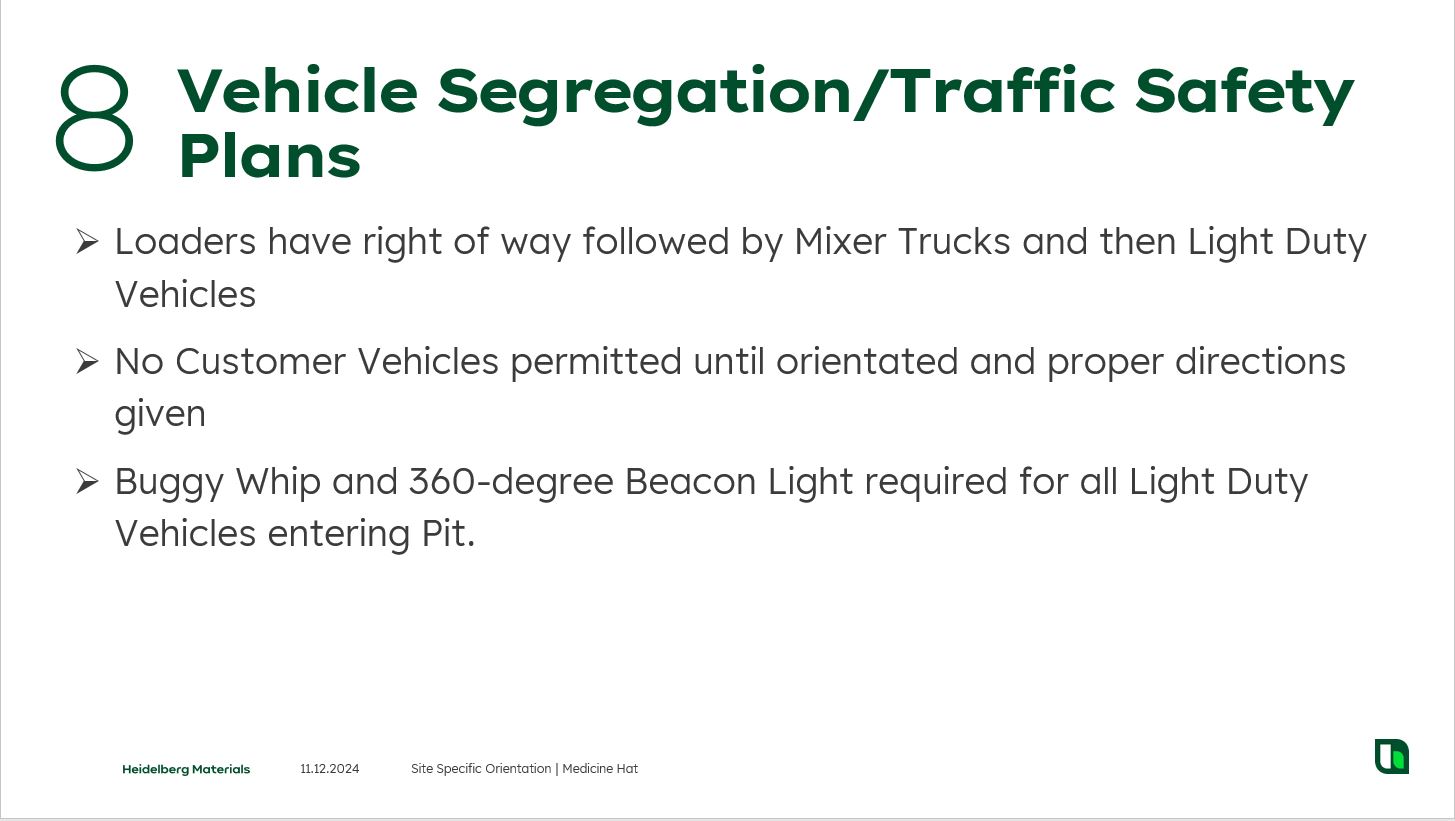 8 Vehicle Segregation/Traffic Safety Plans

➢ Loaders have right of way followed by Mixer Trucks and then Light Duty Vehicles

➢ No Customer Vehicles permitted until orientated and proper directions given

➢ Buggy Whip and 360-degree Beacon Light required for all Light Duty Vehicles entering Pit.

Heidelberg Materials 11.12.2024 Site Specific Orientation | Medicine Hat